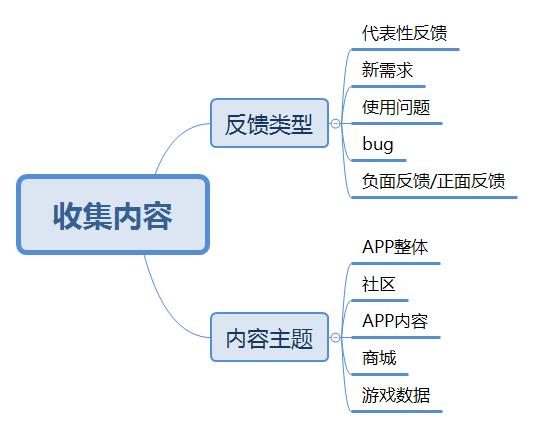 收集内容

反馈类型

代表性反馈

新需求

使用问题

bug

负面反馈/正面反馈

内容主题

APP整体

社区

APP内容

商城

游戏数据